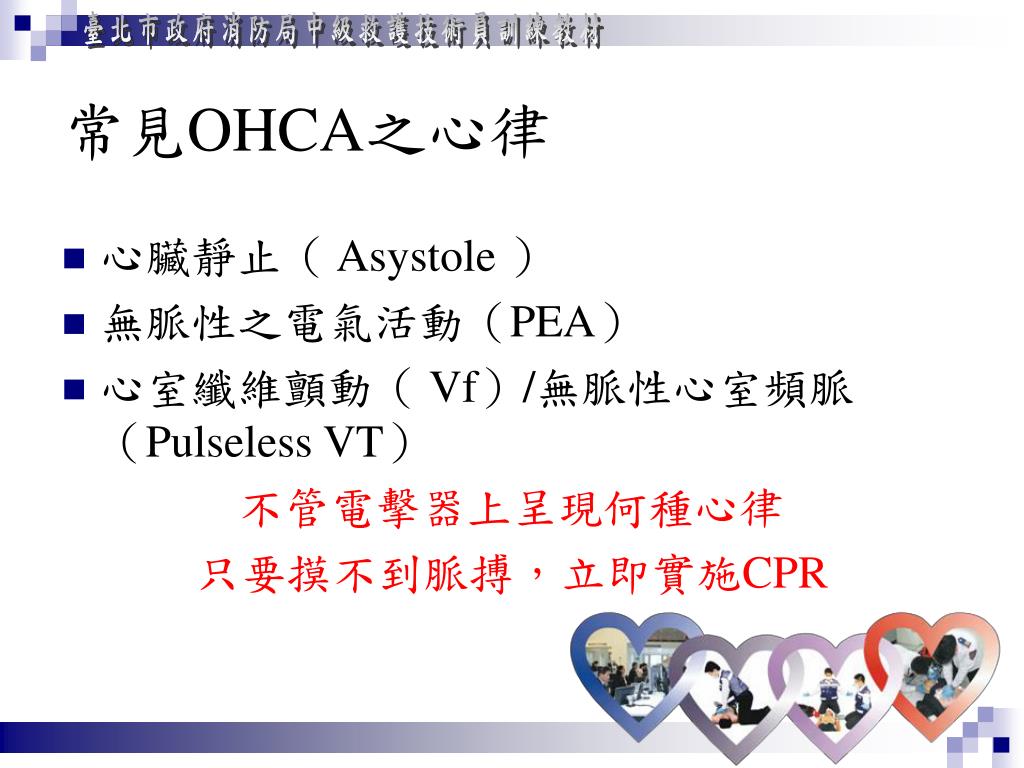 臺北市政府消防局中級救護技術員訓練教材

常見OHCA之心律

■ 心臟靜止（ Asystole ）
■ 無脈性之電氣活動（PEA）
■ 心室纖維顫動（ Vf）/無脈性心室頻脈（Pulseless VT）

不管電擊器上呈現何種心律
只要摸不到脈搏，立即實施CPR